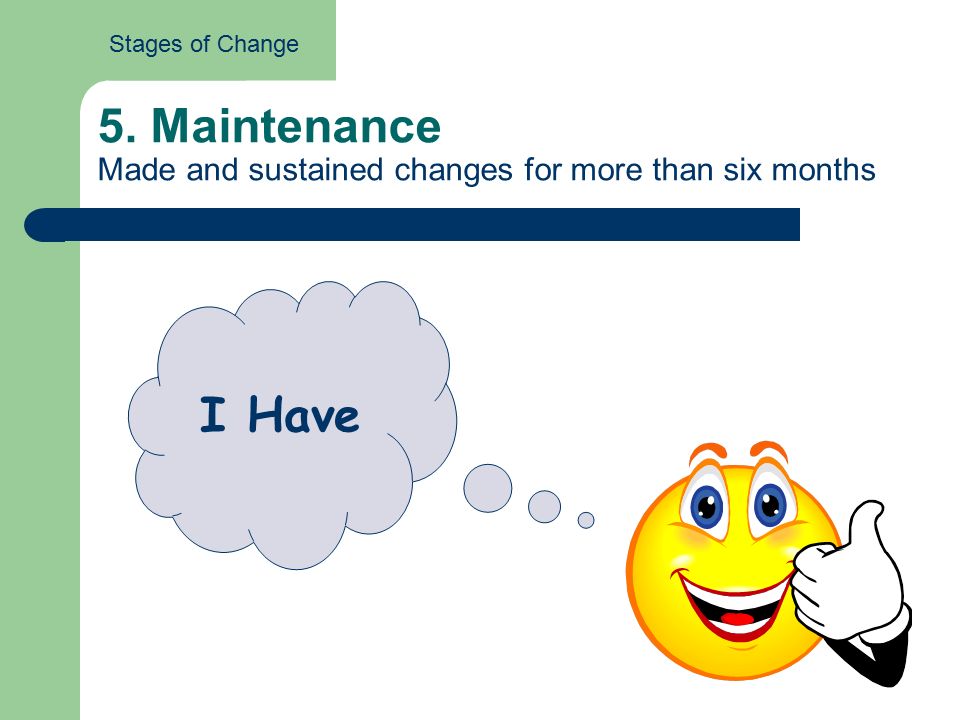 Stages of Change

5. Maintenance
Made and sustained changes for more than six months

I Have